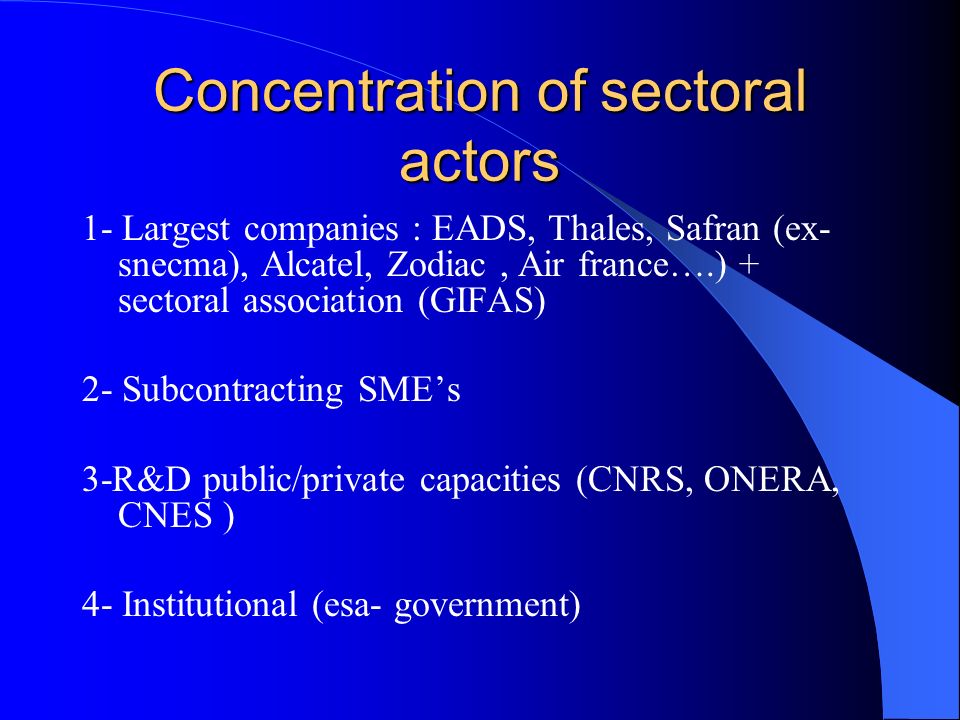 Concentration of sectoral actors

1- Largest companies : EADS, Thales, Safran (ex-snecma), Alcatel, Zodiac , Air france….) + sectoral association (GIFAS)

2- Subcontracting SME’s

3-R&D public/private capacities (CNRS, ONERA, CNES )

4- Institutional (esa- government)